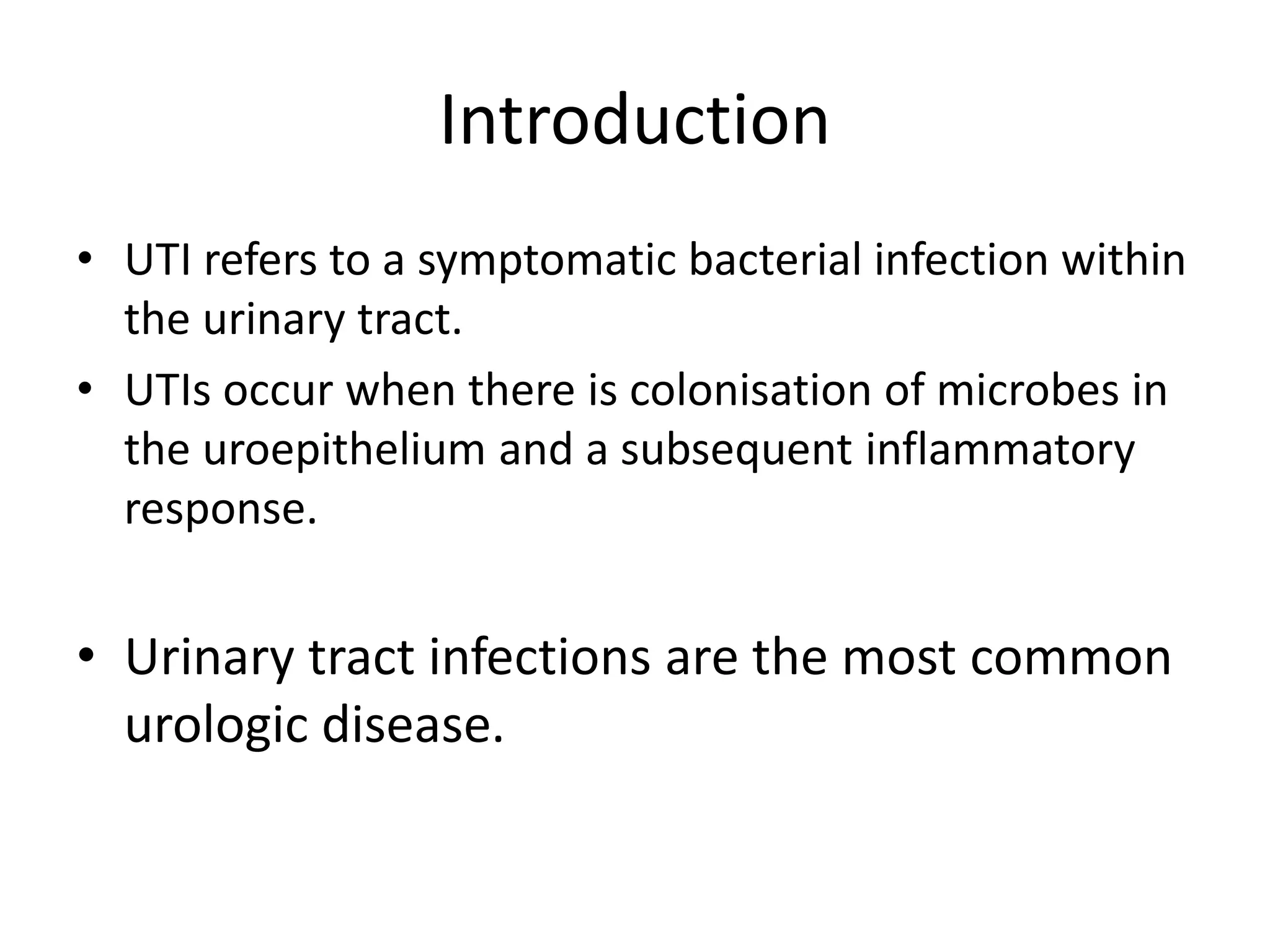 Introduction

• UTI refers to a symptomatic bacterial infection within the urinary tract.
• UTIs occur when there is colonisation of microbes in the uroepithelium and a subsequent inflammatory response.

• Urinary tract infections are the most common urologic disease.